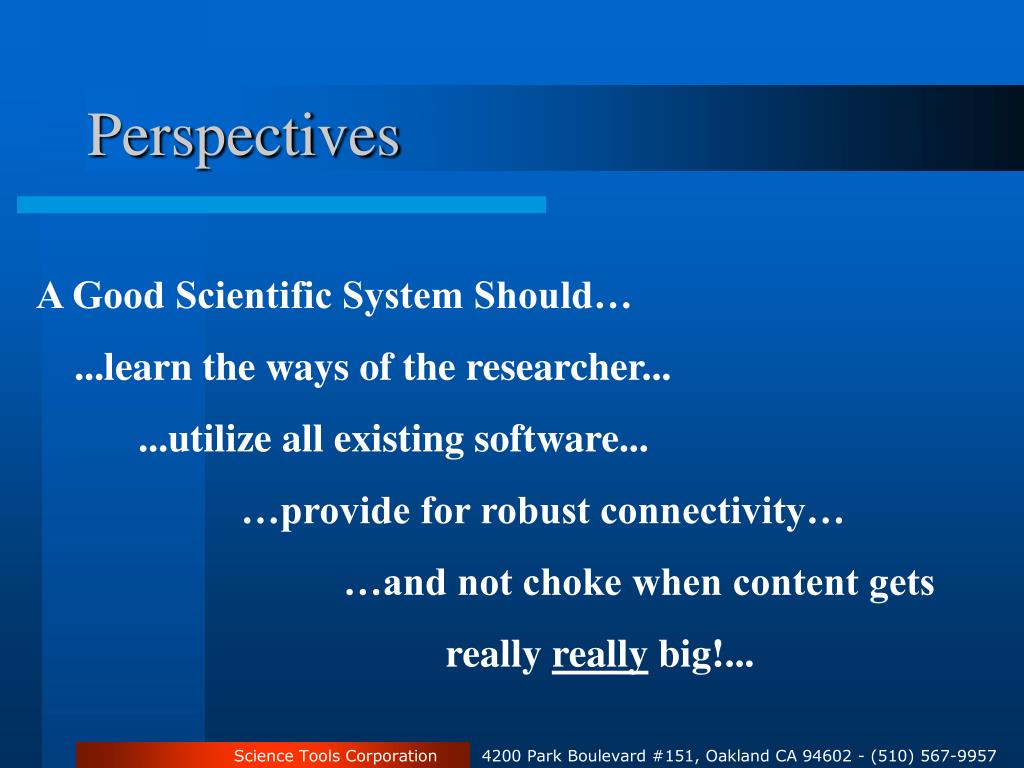 Perspectives

A Good Scientific System Should…

...learn the ways of the researcher...

...utilize all existing software...

…provide for robust connectivity…

…and not choke when content gets really really big!...

Science Tools Corporation 4200 Park Boulevard #151, Oakland CA 94602 - (510) 567-9957